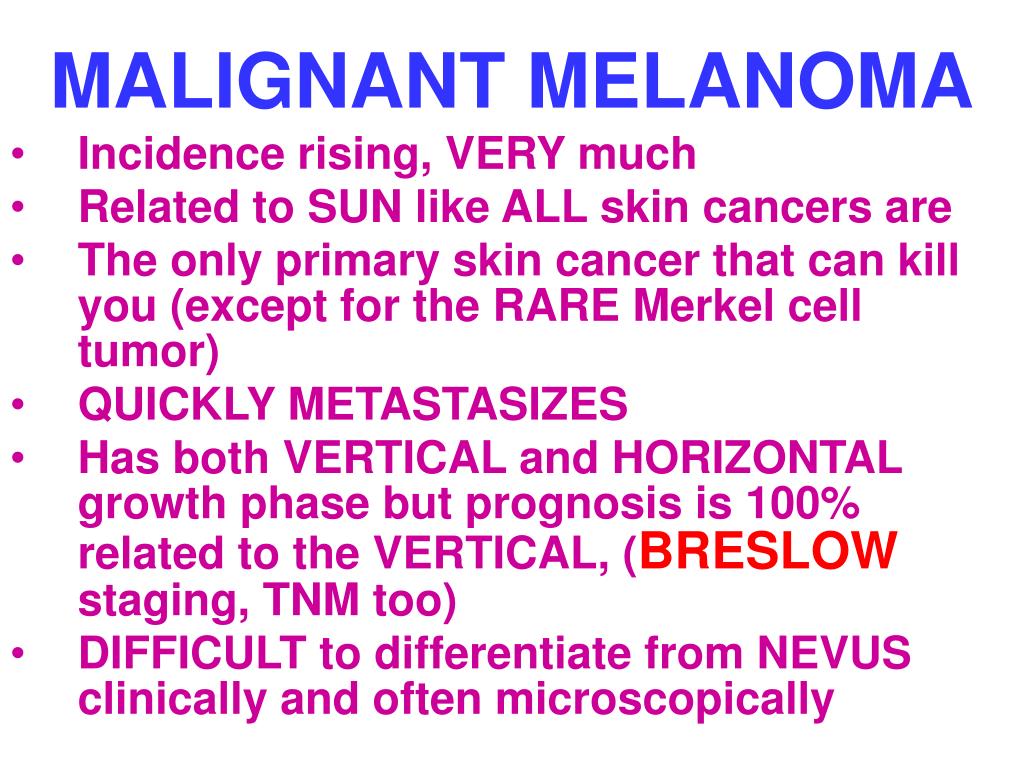 MALIGNANT MELANOMA

• Incidence rising, VERY much
• Related to SUN like ALL skin cancers are
• The only primary skin cancer that can kill you (except for the RARE Merkel cell tumor)
• QUICKLY METASTASIZES
• Has both VERTICAL and HORIZONTAL growth phase but prognosis is 100% related to the VERTICAL, (BRESLOW staging, TNM too)
• DIFFICULT to differentiate from NEVUS clinically and often microscopically